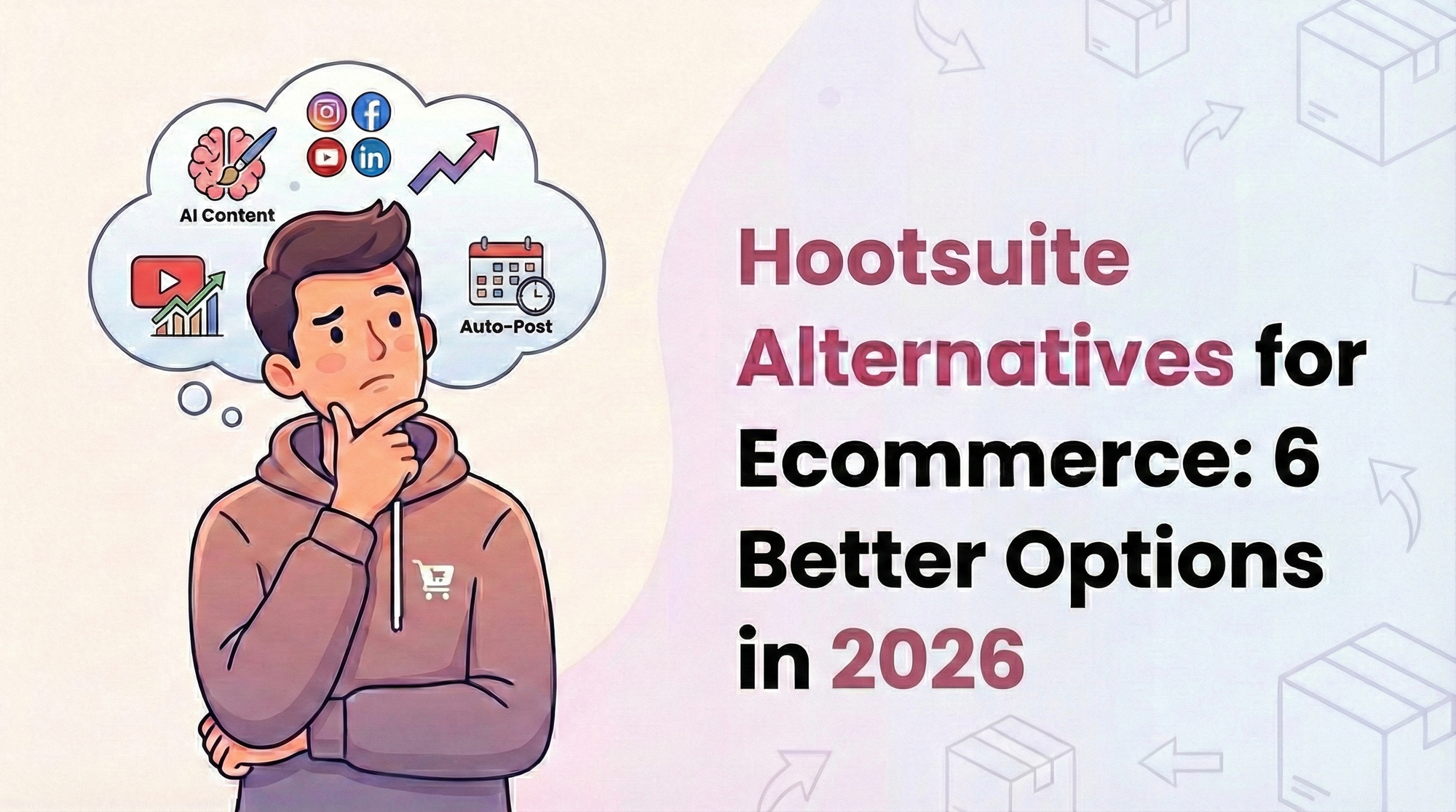 AI Content

Auto-Post

Hootsuite Alternatives for Ecommerce: 6 Better Options in 2026